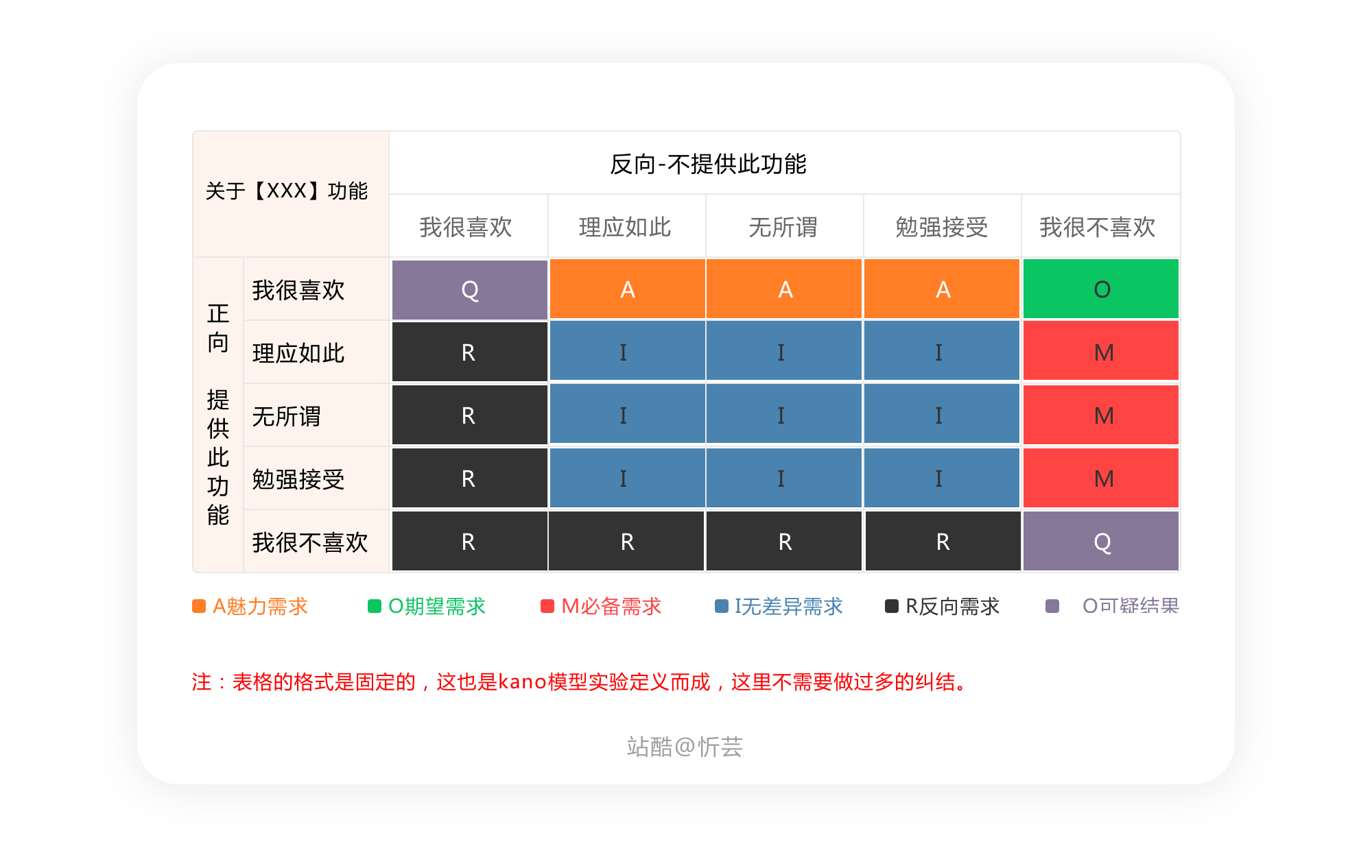 | 关于【XXX】功能 | | 反向-不提供此功能 | | | | |
|---|---|---|---|---|---|---|
| | | 我很喜欢 | 理应如此 | 无所谓 | 勉强接受 | 我很不喜欢 |
| 正向 提供此功能 | 我很喜欢 | Q | A | A | A | O |
| | 理应如此 | R | I | I | I | M |
| | 无所谓 | R | I | I | I | M |
| | 勉强接受 | R | I | I | I | M |
| | 我很不喜欢 | R | R | R | R | Q |

A魅力需求 O期望需求 M必备需求 I无差异需求 R反向需求 O可疑结果

注：表格的格式是固定的，这也是kano模型实验定义而成，这里不需要做过多的纠结。

站酷@忻芸